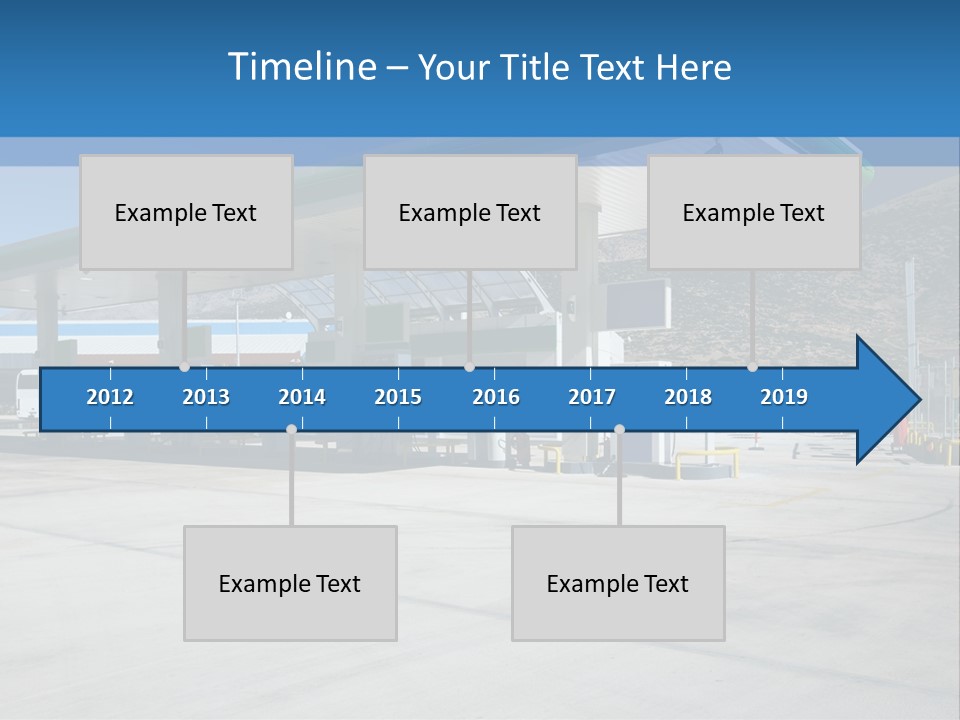 Timeline – Your Title Text Here

Example Text

Example Text

Example Text

2012 2013 2014 2015 2016 2017 2018 2019

Example Text

Example Text